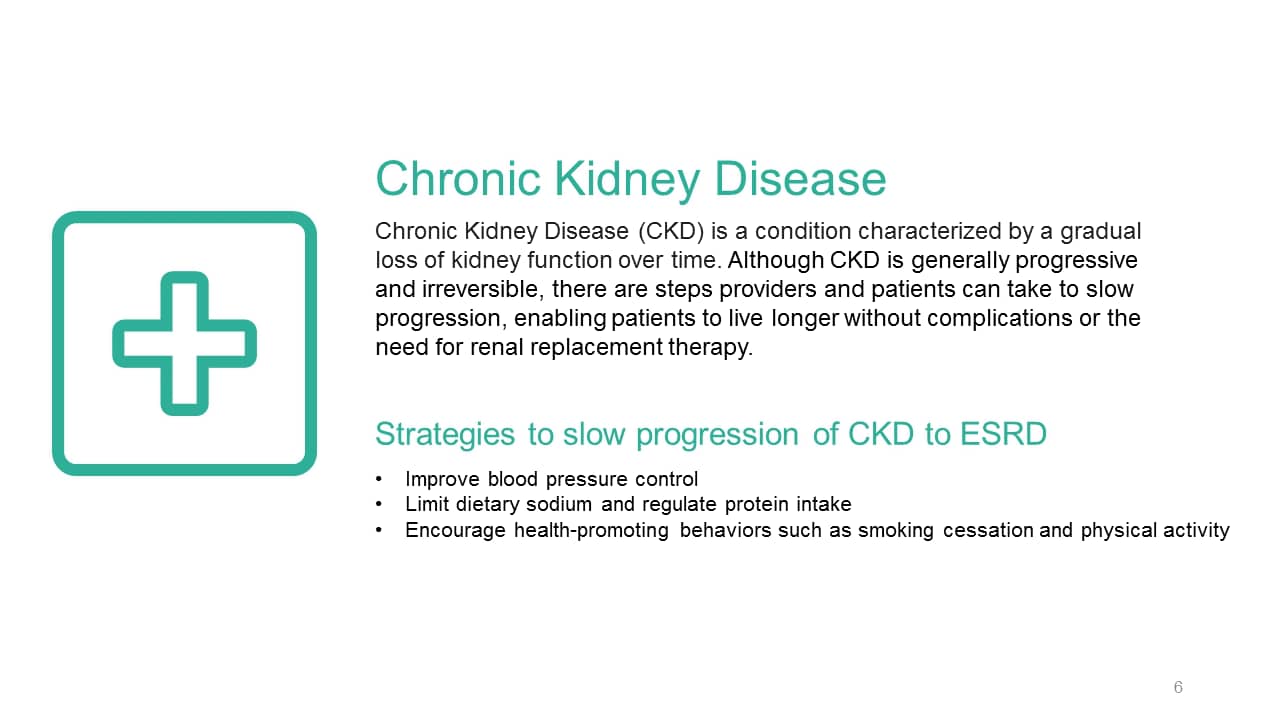 Chronic Kidney Disease

Chronic Kidney Disease (CKD) is a condition characterized by a gradual loss of kidney function over time. Although CKD is generally progressive and irreversible, there are steps providers and patients can take to slow progression, enabling patients to live longer without complications or the need for renal replacement therapy.

Strategies to slow progression of CKD to ESRD

• Improve blood pressure control
• Limit dietary sodium and regulate protein intake
• Encourage health-promoting behaviors such as smoking cessation and physical activity

6